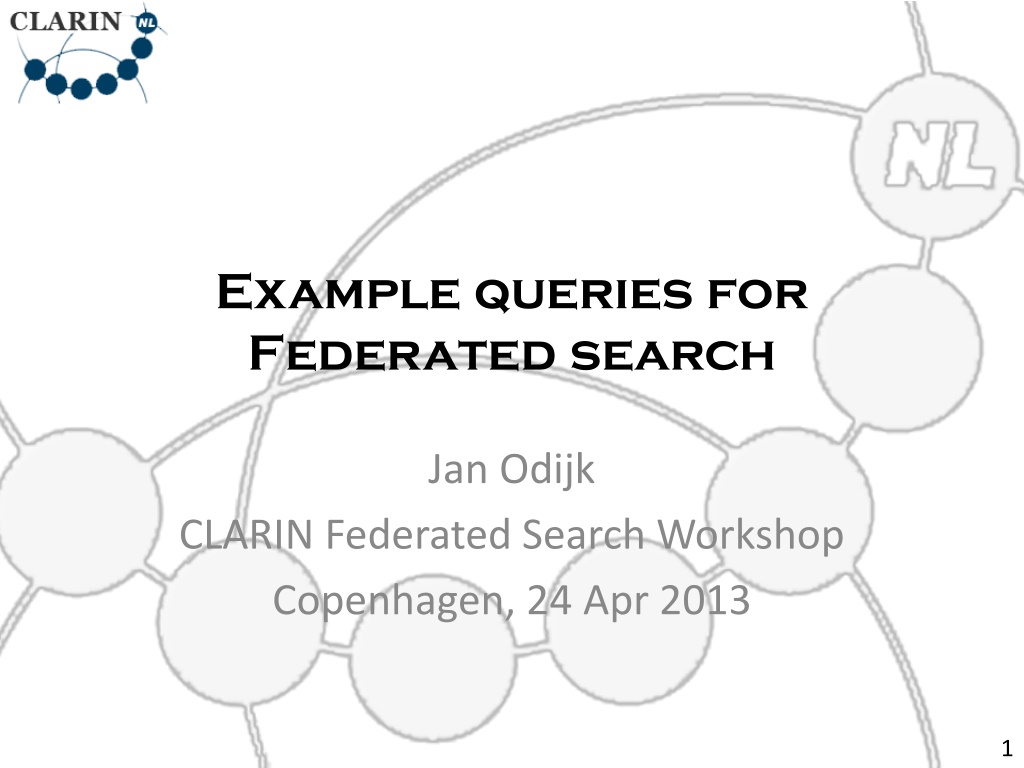 CLARIN NL

NL

Example queries for Federated search

Jan Odijk
CLARIN Federated Search Workshop
Copenhagen, 24 Apr 2013

1